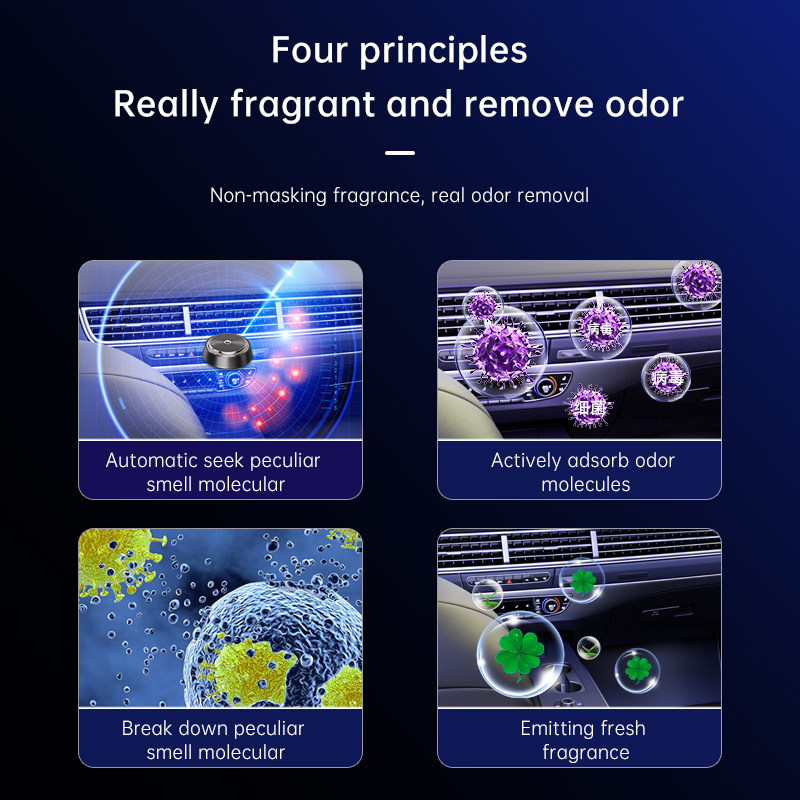 Four principles
Really fragrant and remove odor

Non-masking fragrance, real odor removal

Automatic seek peculiar smell molecular

病毒
病毒
细菌

Actively adsorb odor molecules

Break down peculiar smell molecular

Emitting fresh fragrance